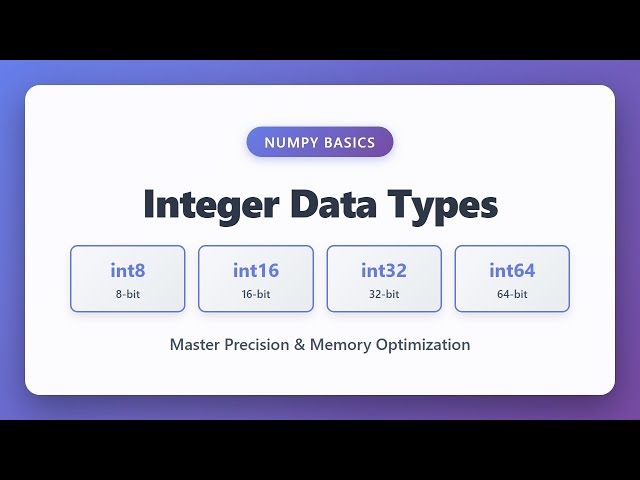 NUMPY BASICS

Integer Data Types

int8
8-bit

int16
16-bit

int32
32-bit

int64
64-bit

Master Precision & Memory Optimization